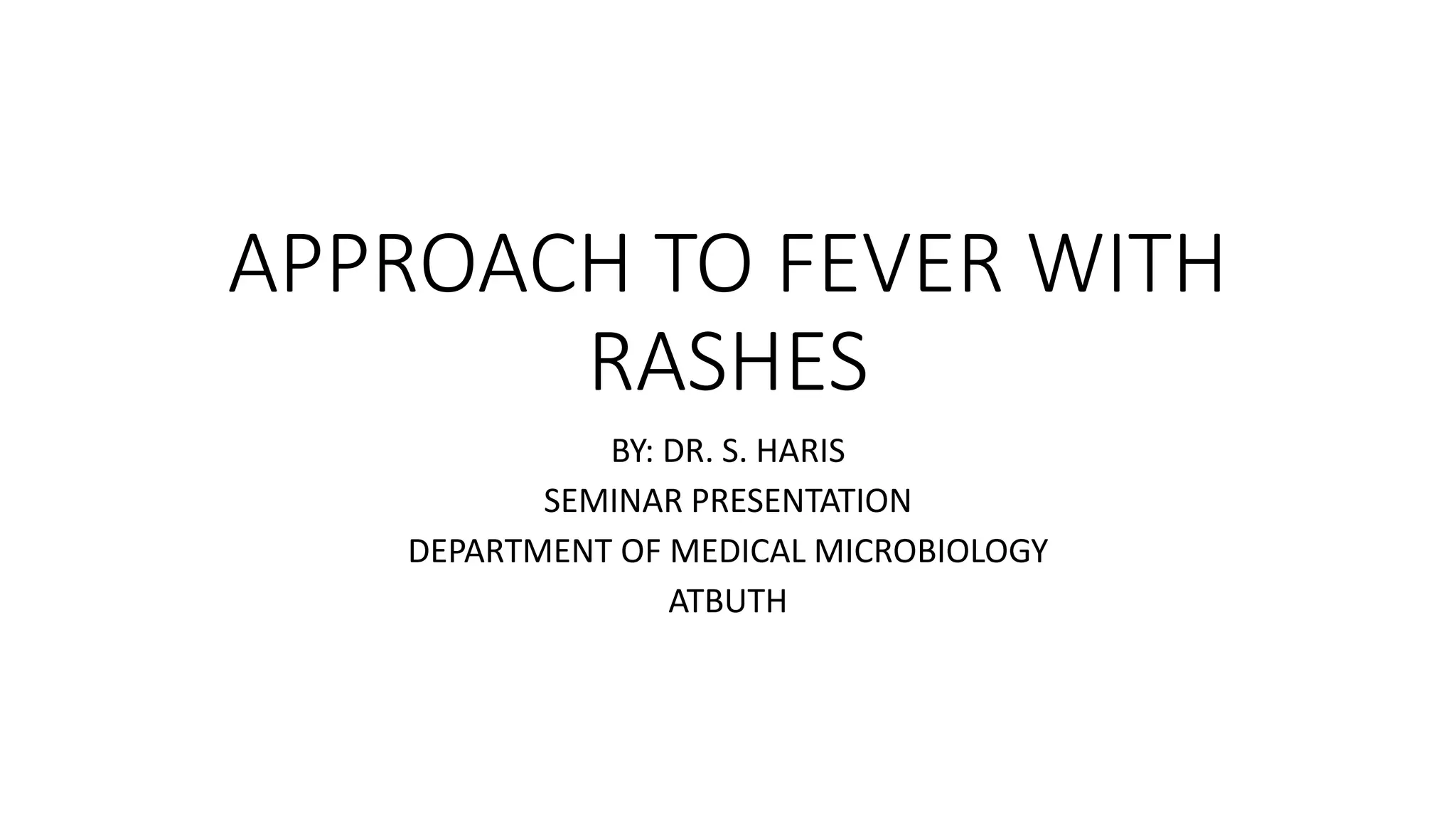 APPROACH TO FEVER WITH RASHES

BY: DR. S. HARIS

SEMINAR PRESENTATION

DEPARTMENT OF MEDICAL MICROBIOLOGY

ATBUTH